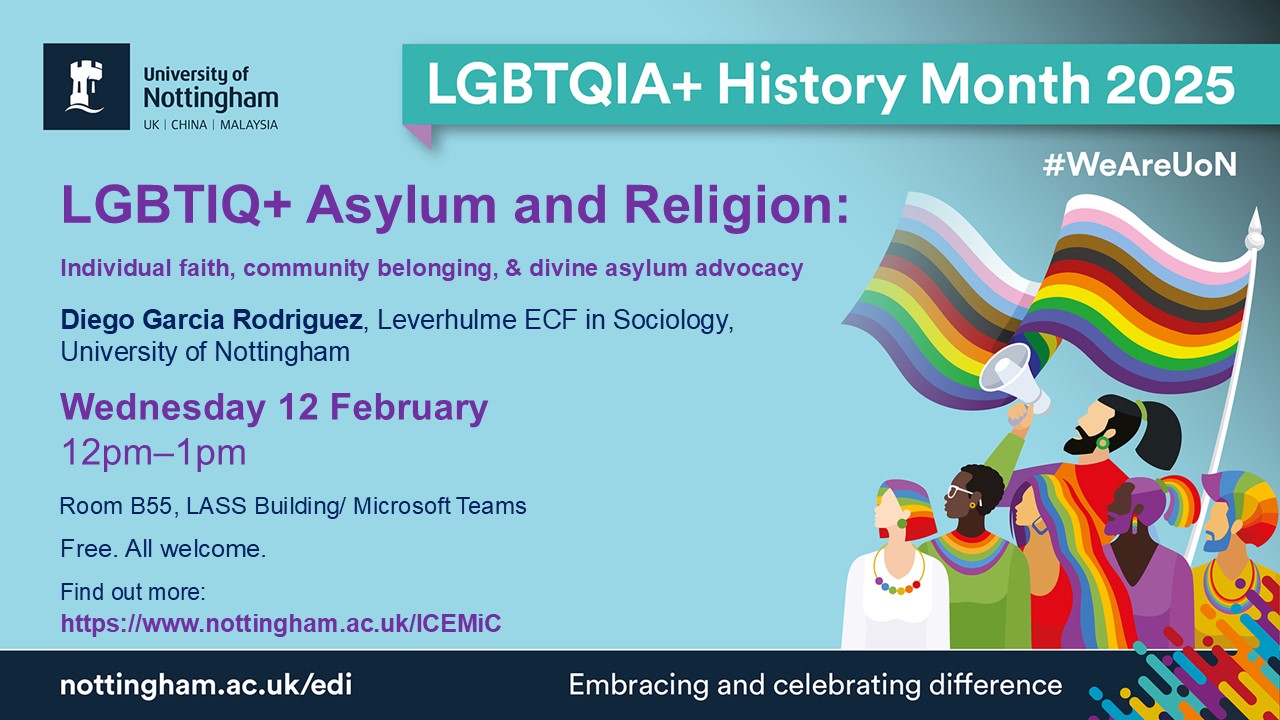 University of Nottingham
UK | CHINA | MALAYSIA

LGBTQIA+ History Month 2025

#WeAreUoN

LGBTIQ+ Asylum and Religion:

Individual faith, community belonging, & divine asylum advocacy

Diego Garcia Rodriguez, Leverhulme ECF in Sociology, University of Nottingham

Wednesday 12 February
12pm–1pm

Room B55, LASS Building/ Microsoft Teams

Free. All welcome.

Find out more:
https://www.nottingham.ac.uk/ICEMiC

nottingham.ac.uk/edi

Embracing and celebrating difference